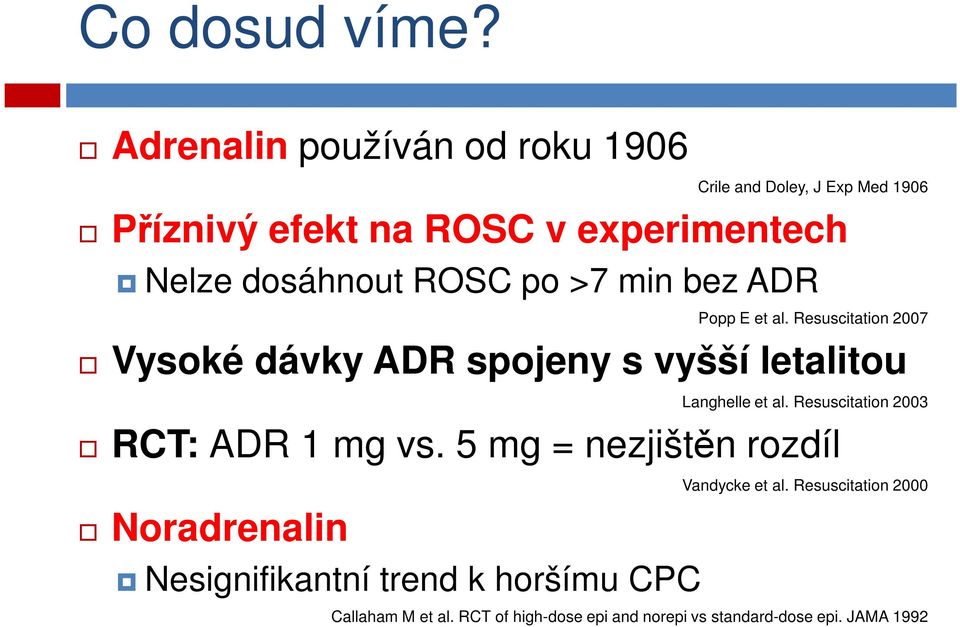 Co dosud víme?

Adrenalin používán od roku 1906

Crile and Doley, J Exp Med 1906

Příznivý efekt na ROSC v experimentech

Nelze dosáhnout ROSC po >7 min bez ADR

Popp E et al. Resuscitation 2007

Vysoké dávky ADR spojeny s vyšší letalitou

Langhelle et al. Resuscitation 2003

RCT: ADR 1 mg vs. 5 mg = nezjištěn rozdíl

Vandycke et al. Resuscitation 2000

Noradrenalin

Nesignifikantní trend k horšímu CPC

Callaham M et al. RCT of high-dose epi and norepi vs standard-dose epi. JAMA 1992